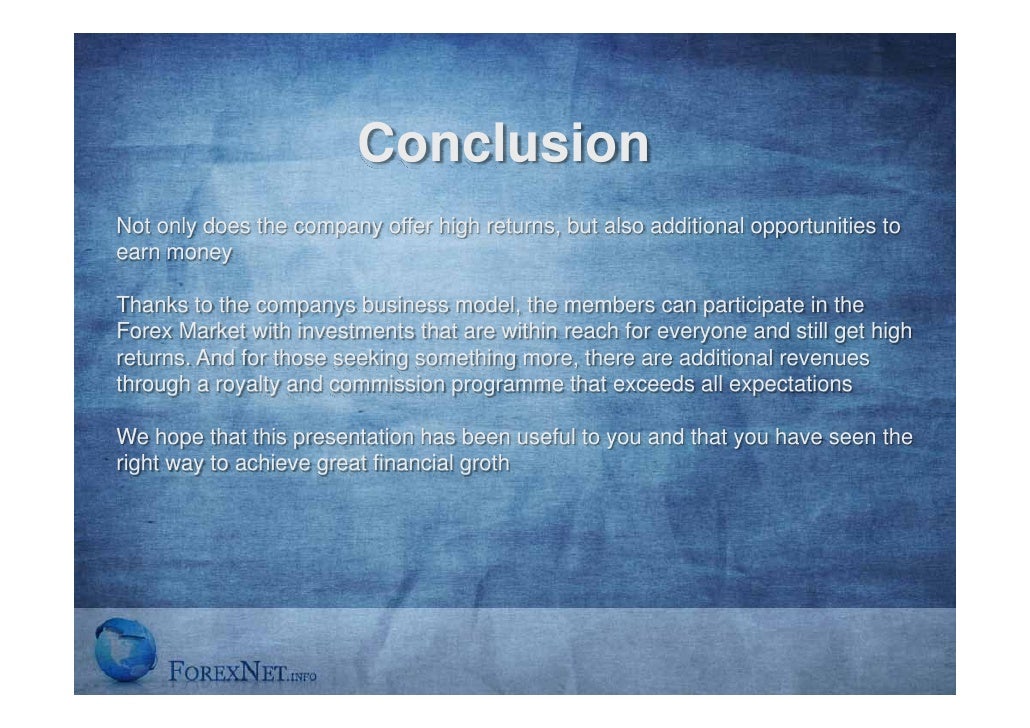 Conclusion

Not only does the company offer high returns, but also additional opportunities to earn money

Thanks to the companys business model, the members can participate in the Forex Market with investments that are within reach for everyone and still get high returns. And for those seeking something more, there are additional revenues through a royalty and commission programme that exceeds all expectations

We hope that this presentation has been useful to you and that you have seen the right way to achieve great financial groth

FOREXNET.INFO